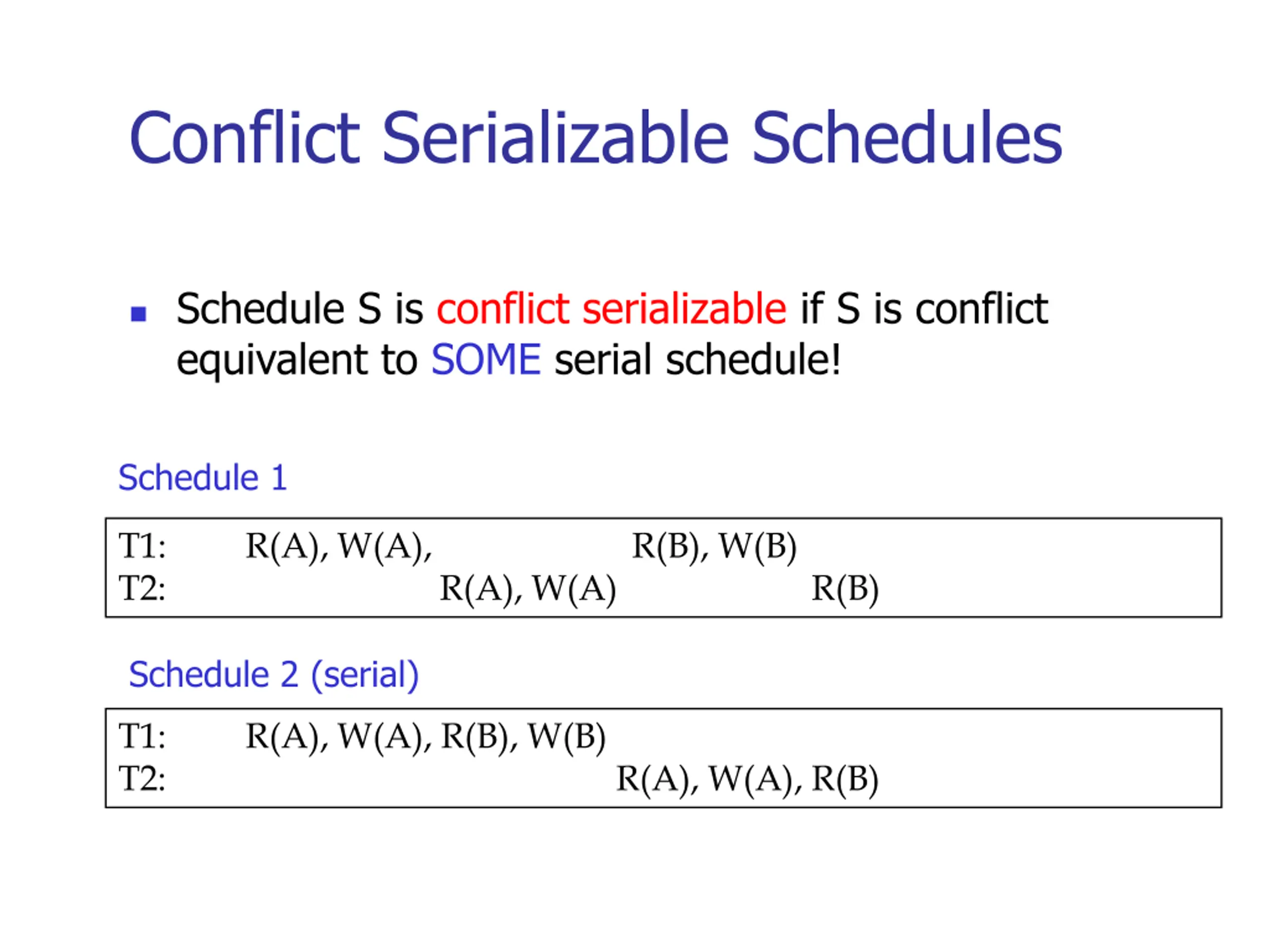 Conflict Serializable Schedules

▪ Schedule S is conflict serializable if S is conflict equivalent to SOME serial schedule!

Schedule 1

T1: R(A), W(A), R(B), W(B)
T2: R(A), W(A) R(B)

Schedule 2 (serial)

T1: R(A), W(A), R(B), W(B)
T2: R(A), W(A), R(B)